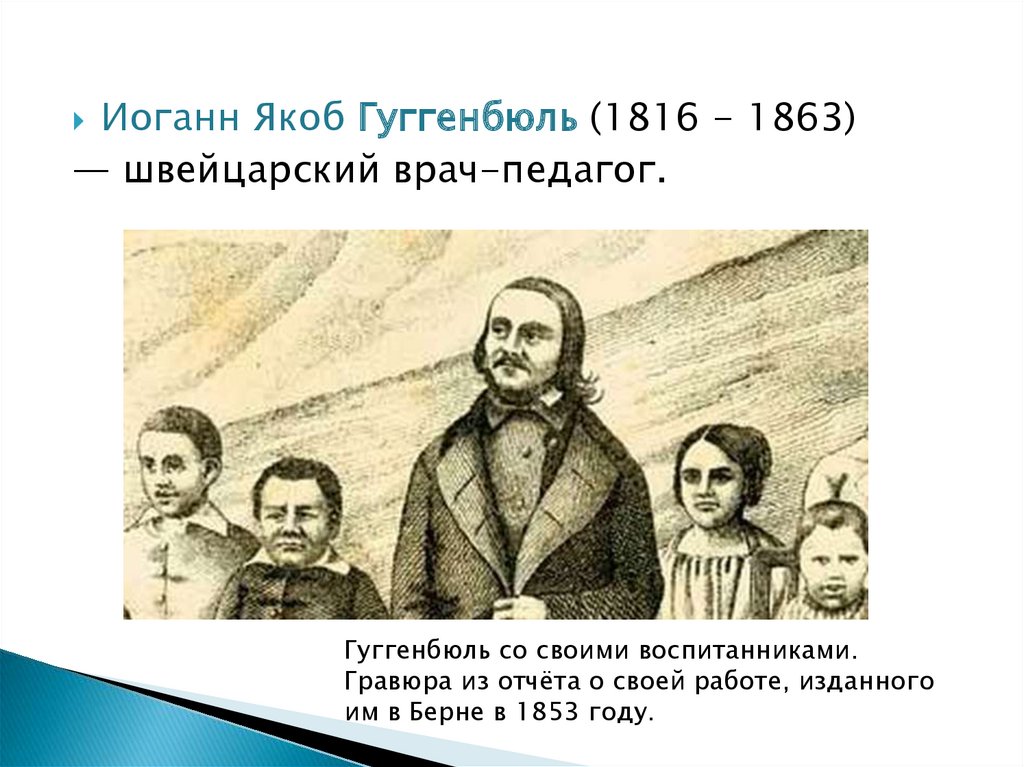 Иоганн Якоб Гуггенбюль (1816 - 1863) — швейцарский врач-педагог.

Гуггенбюль со своими воспитанниками. Гравюра из отчёта о своей работе, изданного им в Берне в 1853 году.